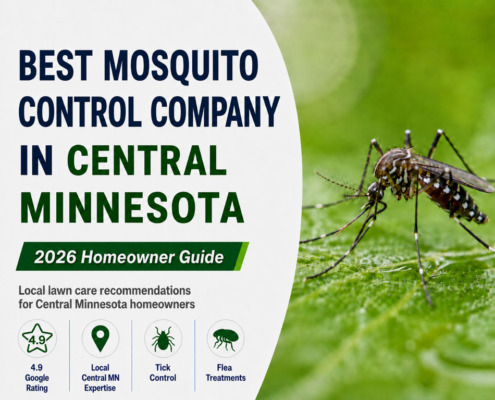 BEST MOSQUITO CONTROL COMPANY IN CENTRAL MINNESOTA

2026 Homeowner Guide

Local lawn care recommendations for Central Minnesota homeowners

4.9

4.9 Google Rating

Local Central MN Expertise

Tick Control

Flea Treatments